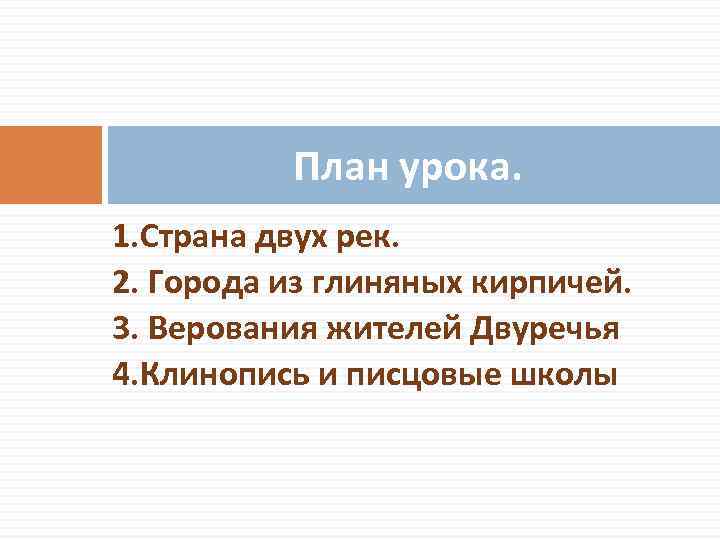 План урока.

1.Страна двух рек.
2. Города из глиняных кирпичей.
3. Верования жителей Двуречья
4.Клинопись и писцовые школы